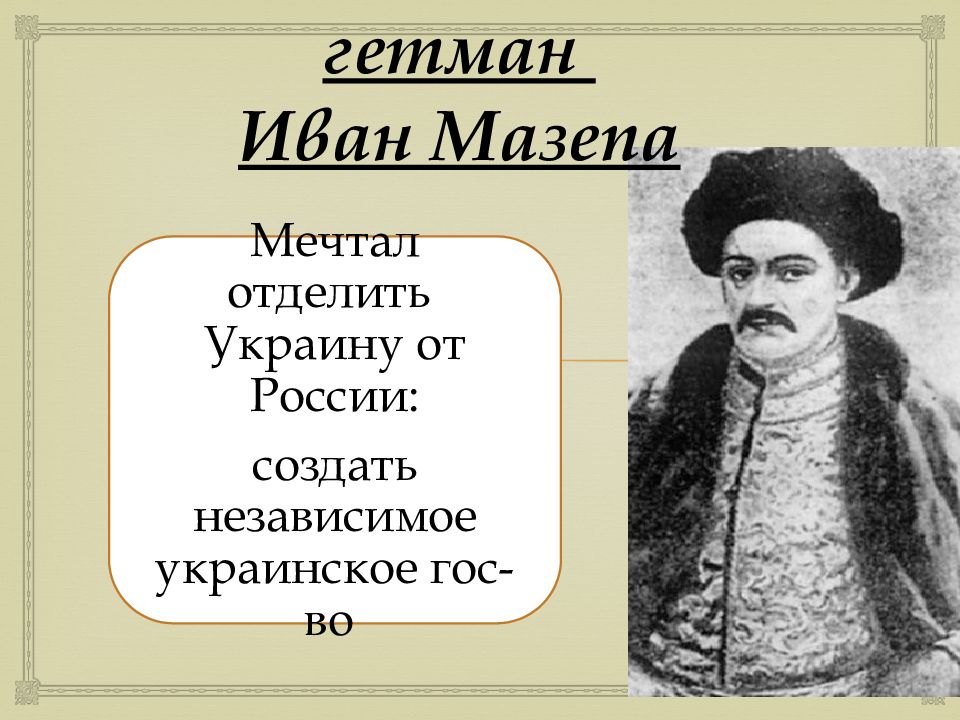 гетман
Иван Мазепа

Мечтал отделить Украину от России:

создать независимое украинское гос-во